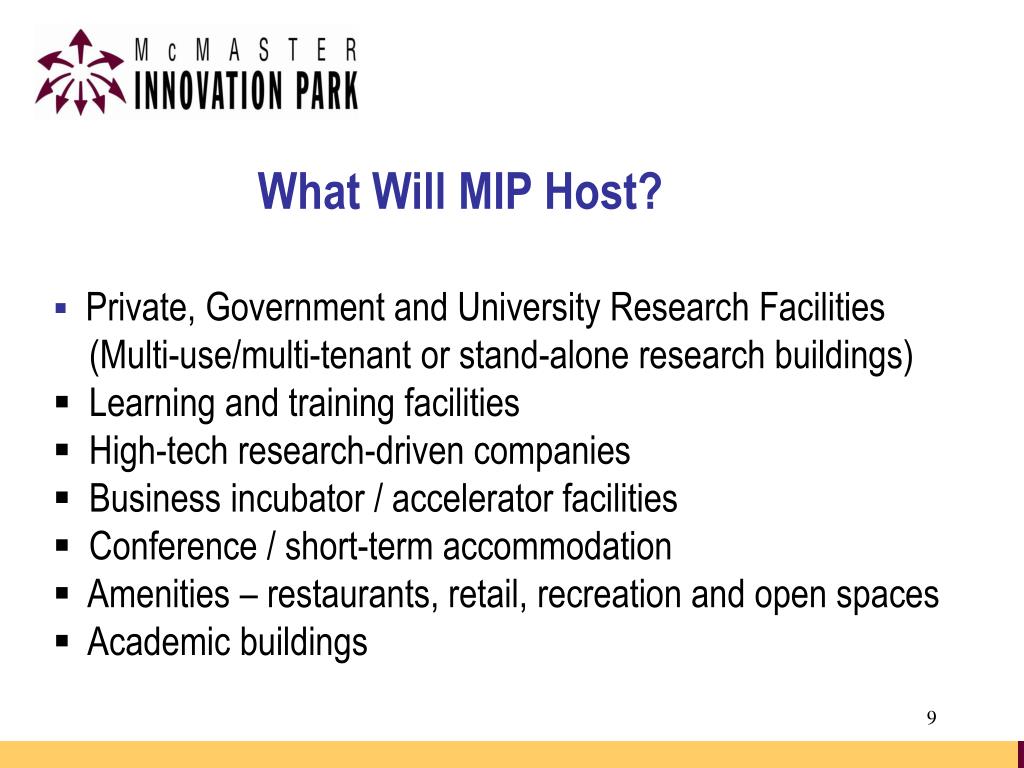 McMASTER
INNOVATION PARK

What Will MIP Host?

▪ Private, Government and University Research Facilities (Multi-use/multi-tenant or stand-alone research buildings)
▪ Learning and training facilities
▪ High-tech research-driven companies
▪ Business incubator / accelerator facilities
▪ Conference / short-term accommodation
▪ Amenities – restaurants, retail, recreation and open spaces
▪ Academic buildings

9